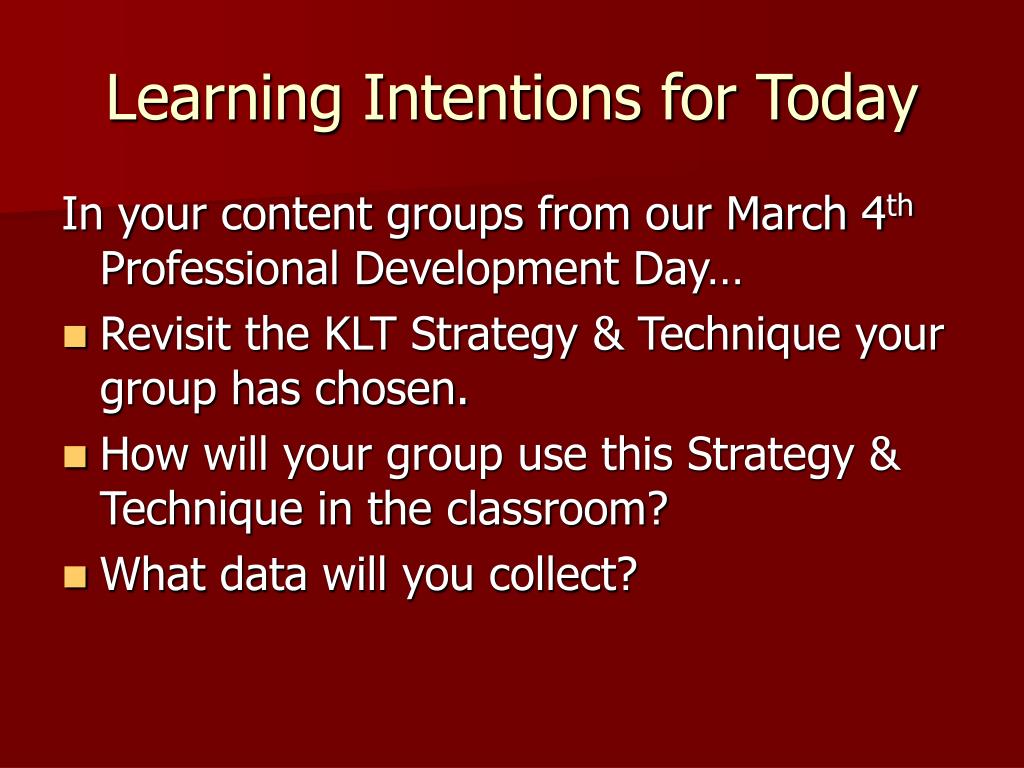 Learning Intentions for Today

In your content groups from our March 4th Professional Development Day…

- Revisit the KLT Strategy & Technique your group has chosen.
- How will your group use this Strategy & Technique in the classroom?
- What data will you collect?